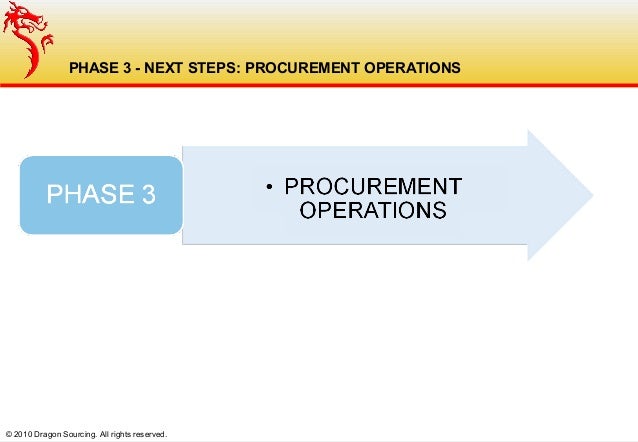 PHASE 3 - NEXT STEPS: PROCUREMENT OPERATIONS

PHASE 3

• PROCUREMENT OPERATIONS

© 2010 Dragon Sourcing. All rights reserved.